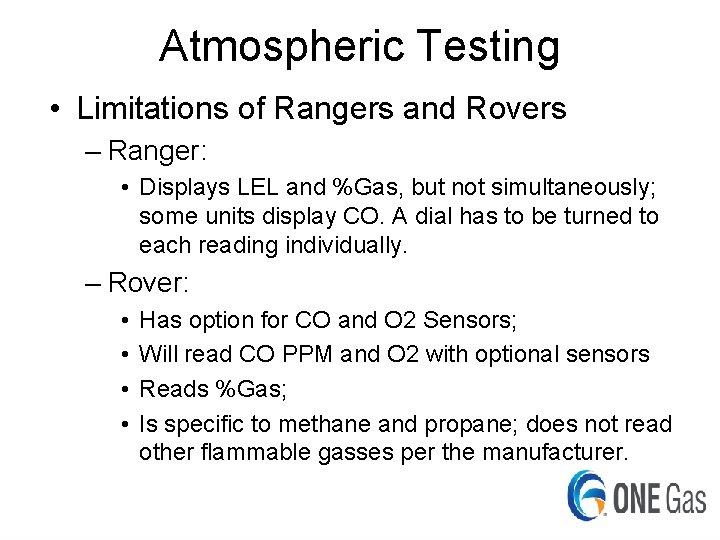 Atmospheric Testing

• Limitations of Rangers and Rovers

– Ranger:

• Displays LEL and %Gas, but not simultaneously; some units display CO. A dial has to be turned to each reading individually.

– Rover:

• Has option for CO and O2 Sensors;

• Will read CO PPM and O2 with optional sensors

• Reads %Gas;

• Is specific to methane and propane; does not read other flammable gasses per the manufacturer.

ONE Gas